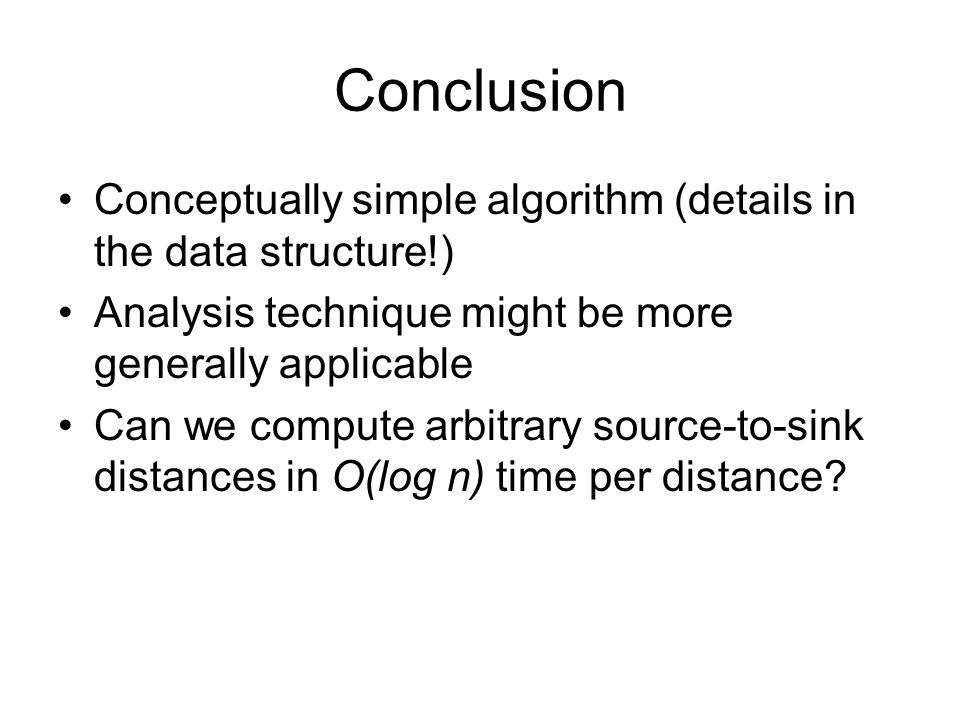 Conclusion

• Conceptually simple algorithm (details in the data structure!)
• Analysis technique might be more generally applicable
• Can we compute arbitrary source-to-sink distances in $O(\log n)$ time per distance?